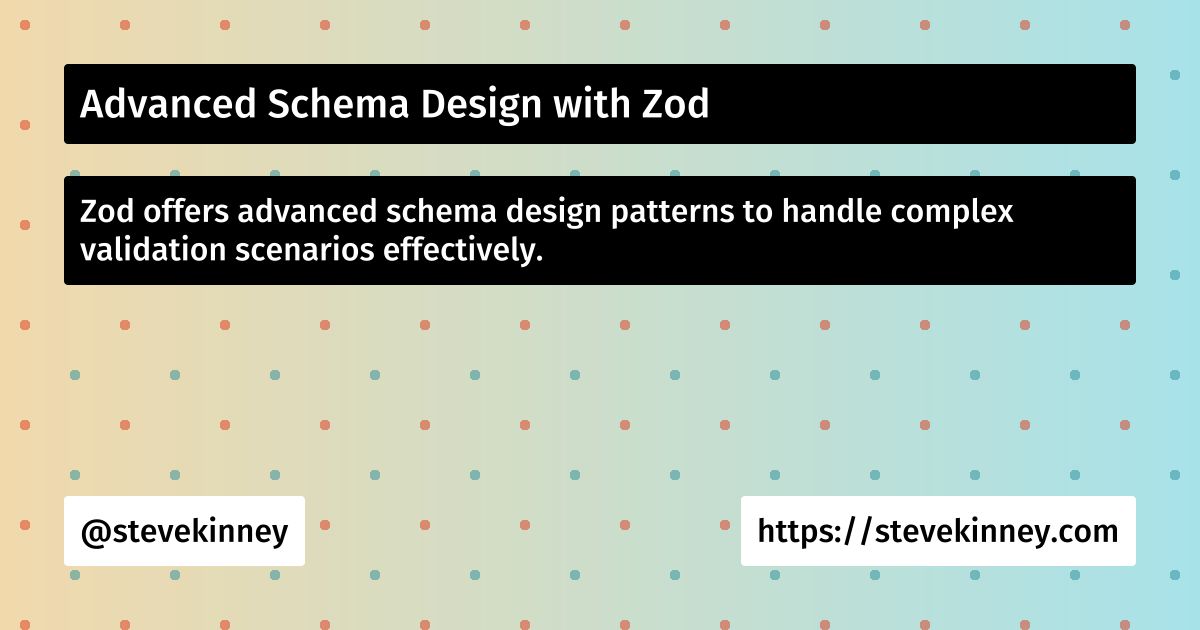 Advanced Schema Design with Zod

Zod offers advanced schema design patterns to handle complex validation scenarios effectively.

@stevekinney

https://stevekinney.com